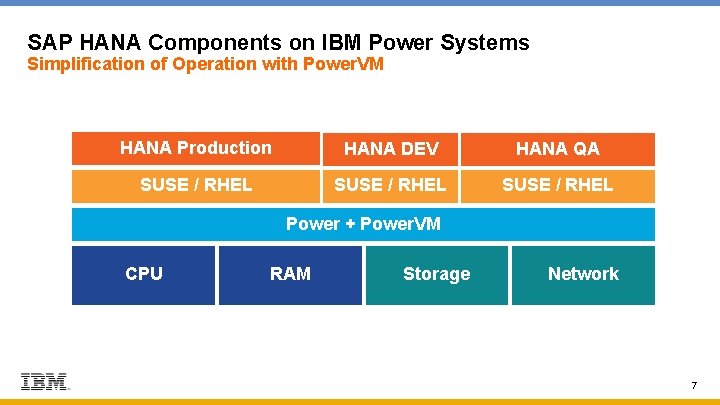 SAP HANA Components on IBM Power Systems
Simplification of Operation with PowerVM

HANA Production
HANA DEV
HANA QA
SUSE / RHEL
SUSE / RHEL
SUSE / RHEL
Power + PowerVM
CPU
RAM
Storage
Network

IBM
7